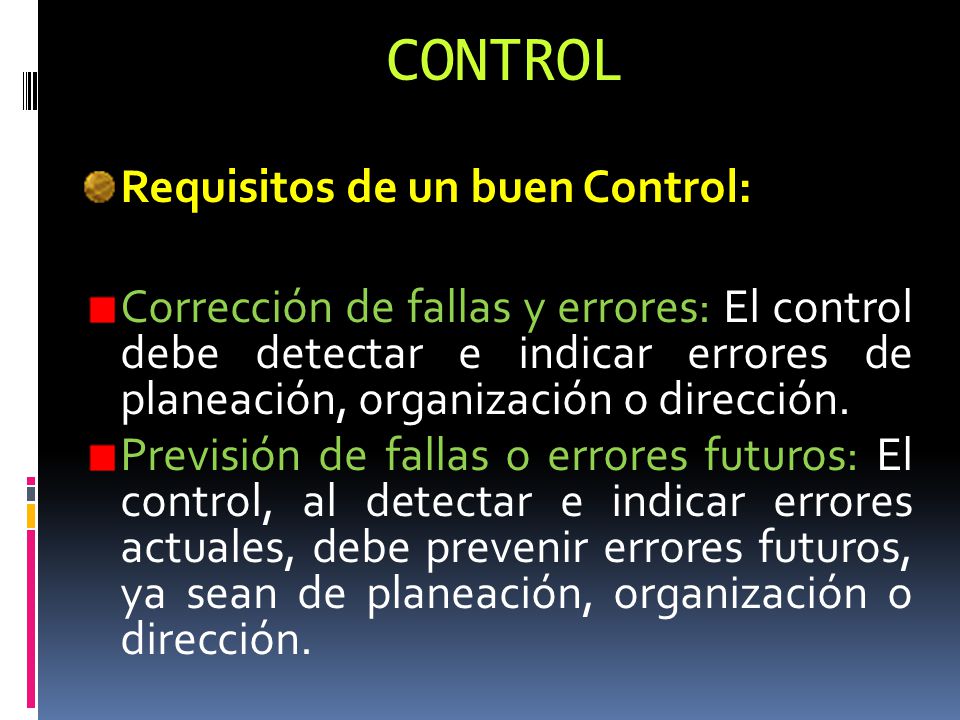 CONTROL

Requisitos de un buen Control:

Corrección de fallas y errores: El control debe detectar e indicar errores de planeación, organización o dirección.

Previsión de fallas o errores futuros: El control, al detectar e indicar errores actuales, debe prevenir errores futuros, ya sean de planeación, organización o dirección.